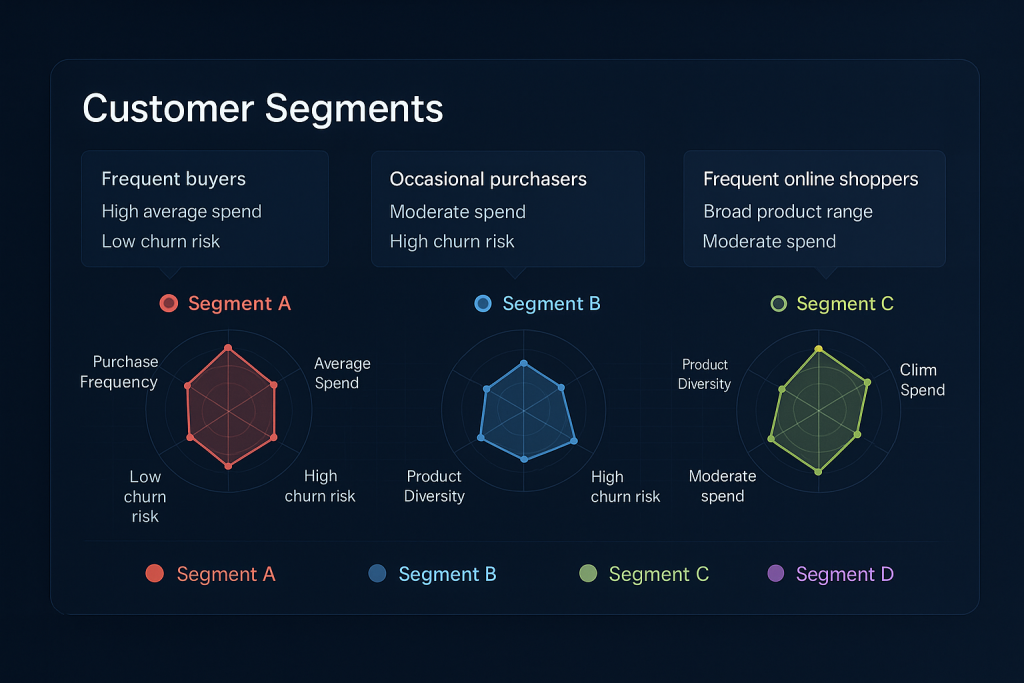 Customer Segments

Frequent buyers
High average spend
Low churn risk

Occasional purchasers
Moderate spend
High churn risk

Frequent online shoppers
Broad product range
Moderate spend

Segment A

Purchase Frequency
Average Spend
Low churn risk
High churn risk

Segment B

Product Diversity
High churn risk

Segment C

Product Diversity
Clim Spend
Moderate spend

Segment A
Segment B
Segment C
Segment D